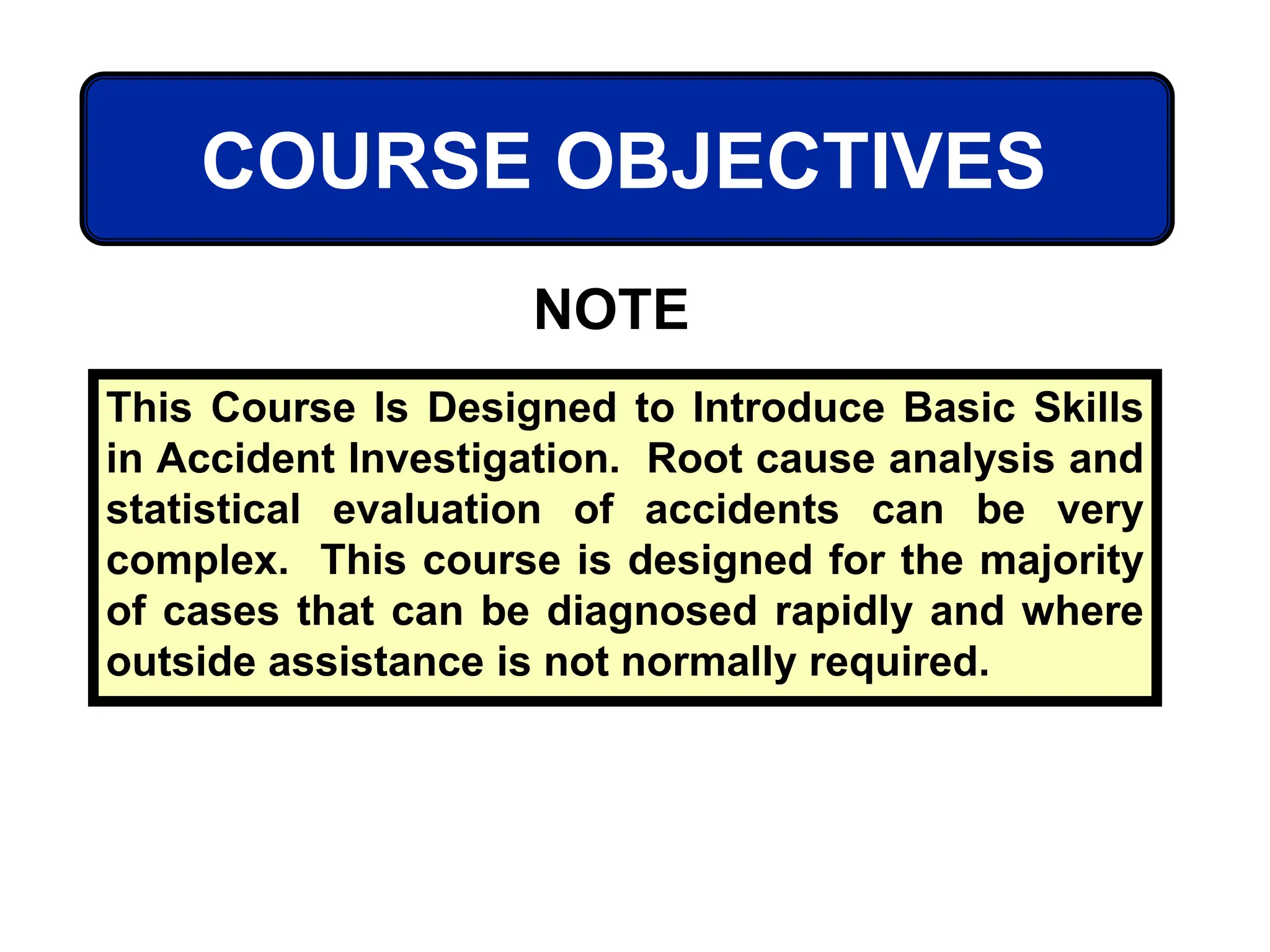 COURSE OBJECTIVES

NOTE

This Course Is Designed to Introduce Basic Skills in Accident Investigation. Root cause analysis and statistical evaluation of accidents can be very complex. This course is designed for the majority of cases that can be diagnosed rapidly and where outside assistance is not normally required.